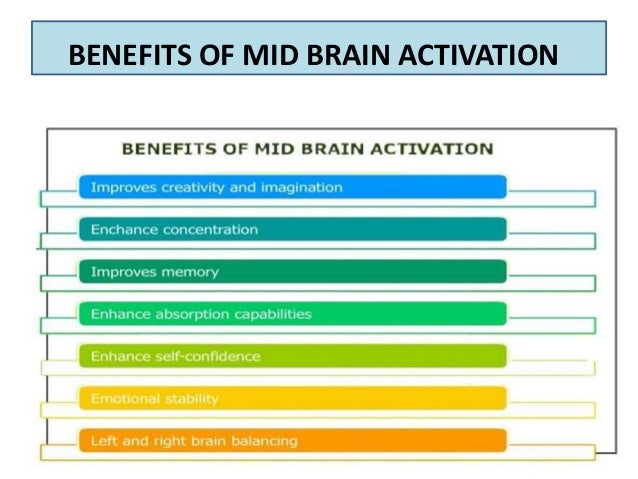 BENEFITS OF MID BRAIN ACTIVATION

BENEFITS OF MID BRAIN ACTIVATION

Improves creativity and imagination

Enchance concentration

Improves memory

Enhance absorption capabilities

Enhance self-confidence

Emotional stability

Left and right brain balancing